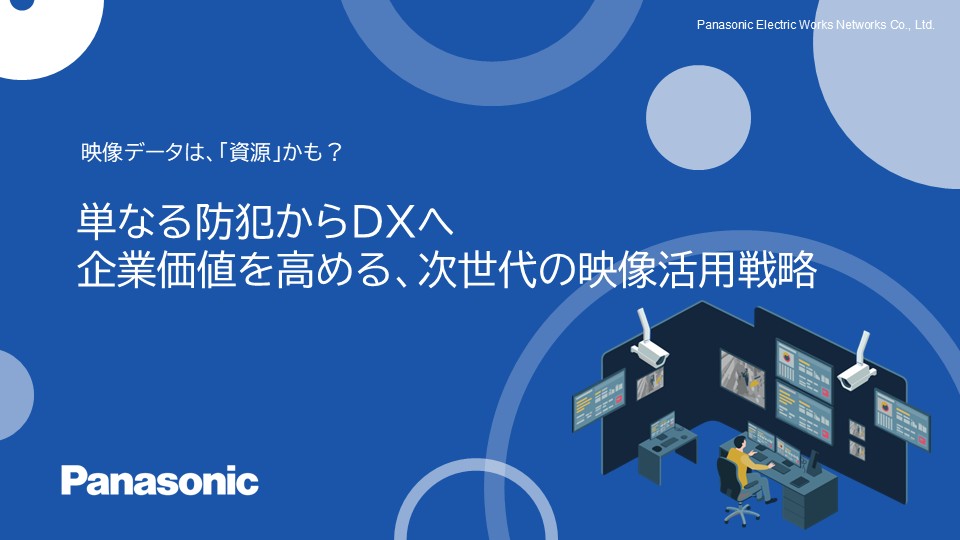 Panasonic Electric Works Networks Co., Ltd.

映像データは、「資源」かも？

単なる防犯からDXへ
企業価値を高める、次世代の映像活用戦略

Panasonic